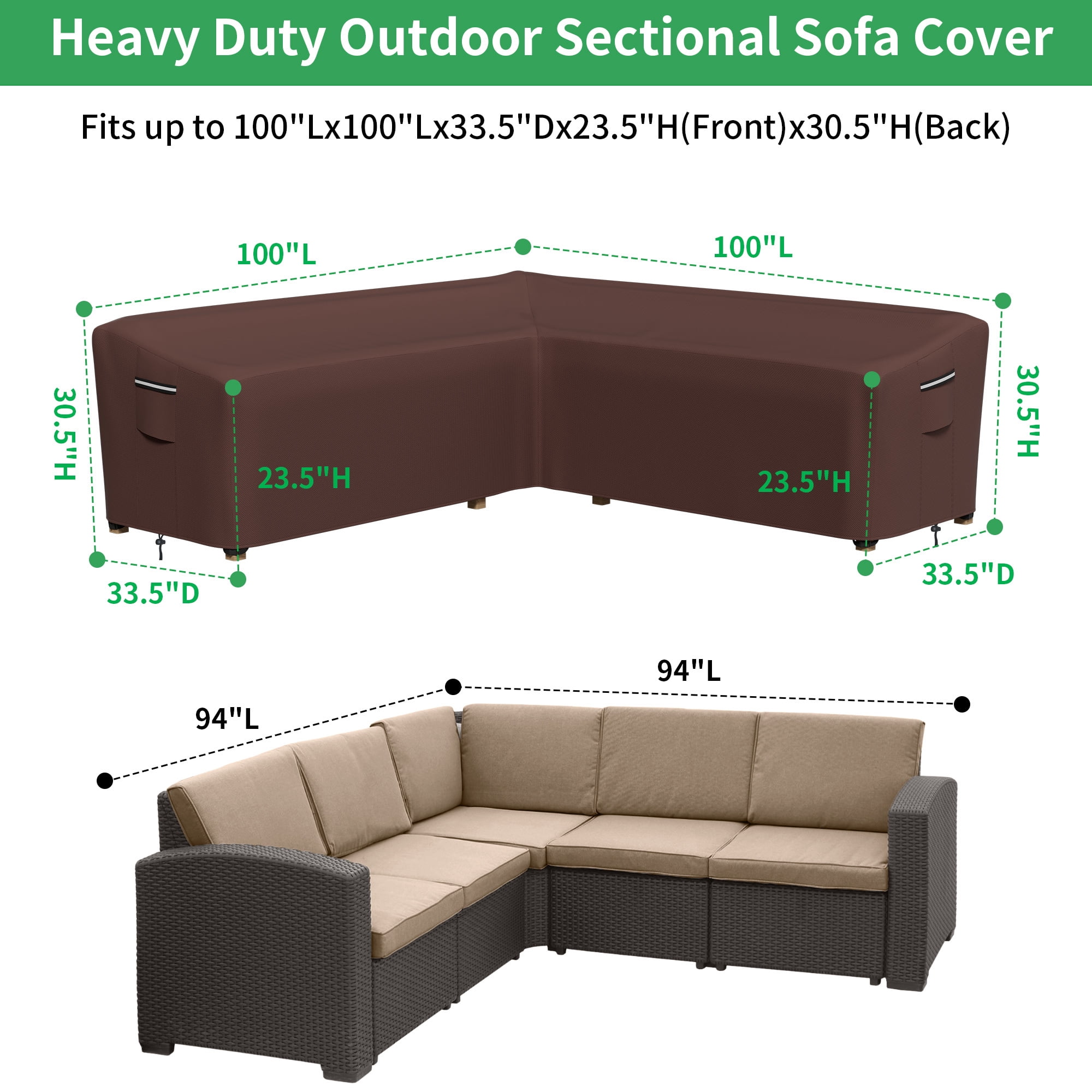 Heavy Duty Outdoor Sectional Sofa Cover

Fits up to 100"Lx100"Lx33.5"Dx23.5"H(Front)x30.5"H(Back)

100"L

100"L

30.5"H

23.5"H

23.5"H

30.5"H

33.5"D

33.5"D

94"L

94"L